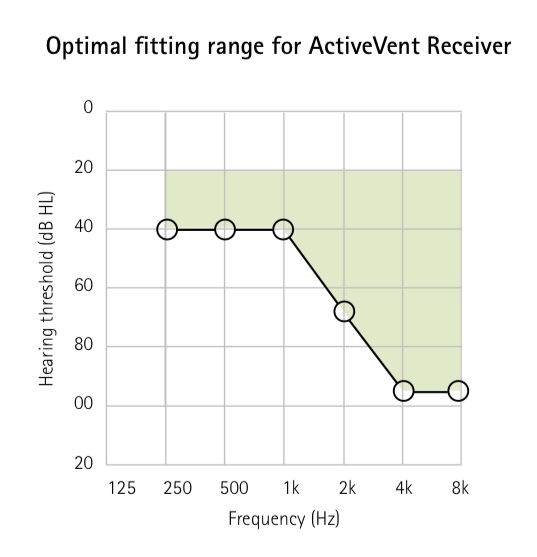 Optimal fitting range for ActiveVent Receiver

0
20
40
60
80
00
20

Hearing threshold (dB HL)

125 250 500 1k 2k 4k 8k

Frequency (Hz)